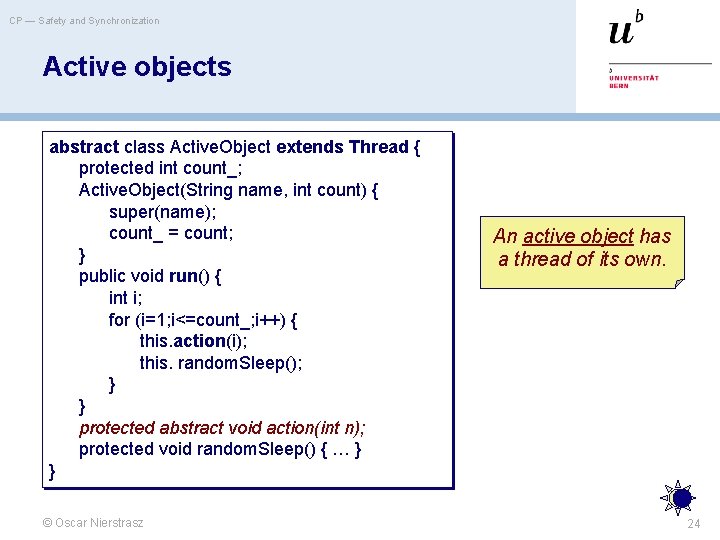 CP — Safety and Synchronization

$u^b$

b
UNIVERSITÄT
BERN

Active objects

abstract class ActiveObject extends Thread {
protected int count_;
ActiveObject(String name, int count) {
super(name);
count_ = count;
}
public void run() {
int i;
for (i=1;i<=count_;i++) {
this.action(i);
this. randomSleep();
}
}
protected abstract void action(int n);
protected void randomSleep() { … }
}

An active object has a thread of its own.

© Oscar Nierstrasz

24